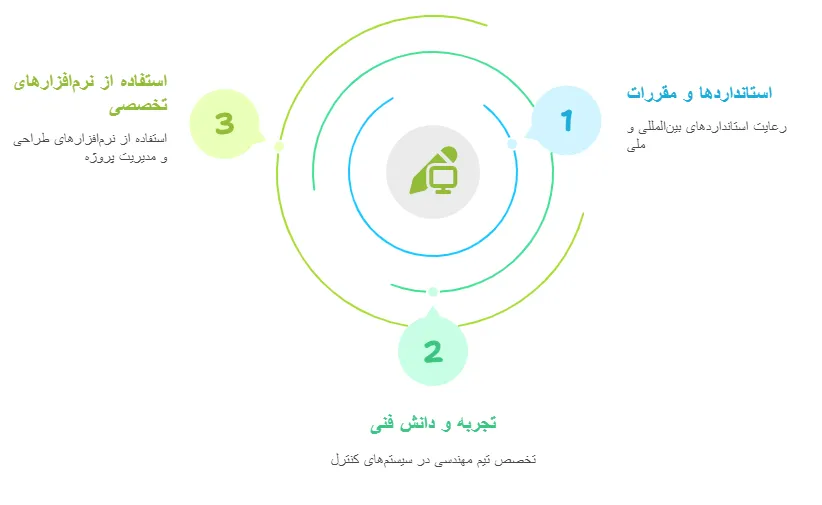 1

استانداردها و مقررات

رعایت استانداردهای بین‌المللی و ملی

2

تجربه و دانش فنی

تخصص تیم مهندسی در سیستم‌های کنترل

3

استفاده از نرم‌افزارهای تخصصی

استفاده از نرم‌افزارهای طراحی و مدیریت پروژه